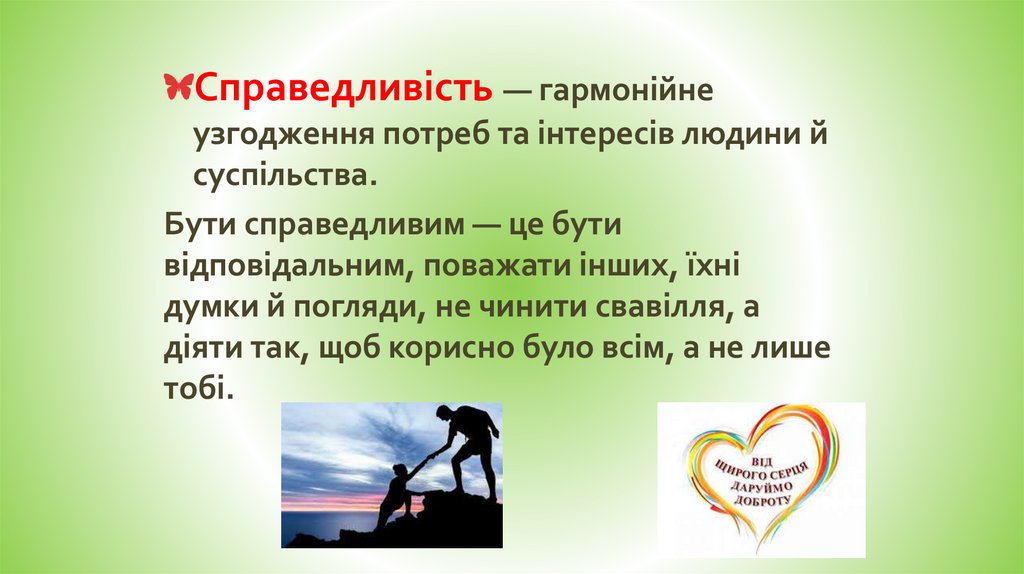 Справедливість — гармонійне узгодження потреб та інтересів людини й суспільства.

Бути справедливим — це бути відповідальним, поважати інших, їхні думки й погляди, не чинити свавілля, а діяти так, щоб корисно було всім, а не лише тобі.

ВІД ЩИРОГО СЕРЦЯ ДАРУЙМО ДОБРОТУ